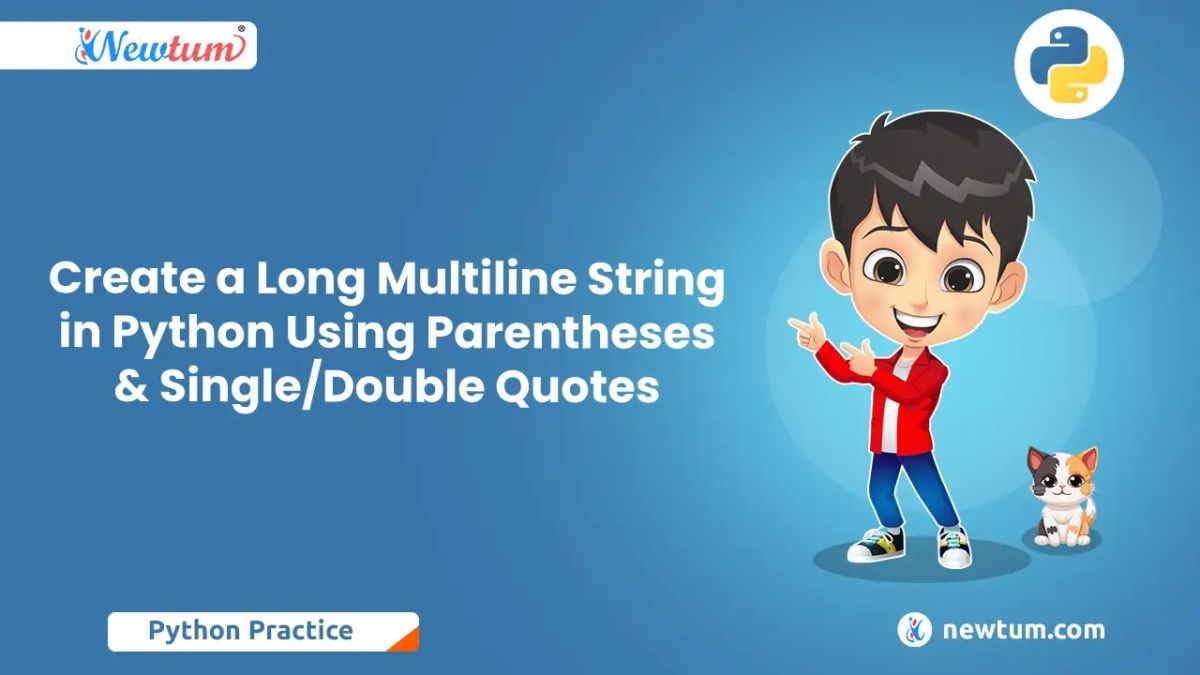 Newtum®

Create a Long Multiline String in Python Using Parentheses & Single/Double Quotes

Python Practice

newtum.com